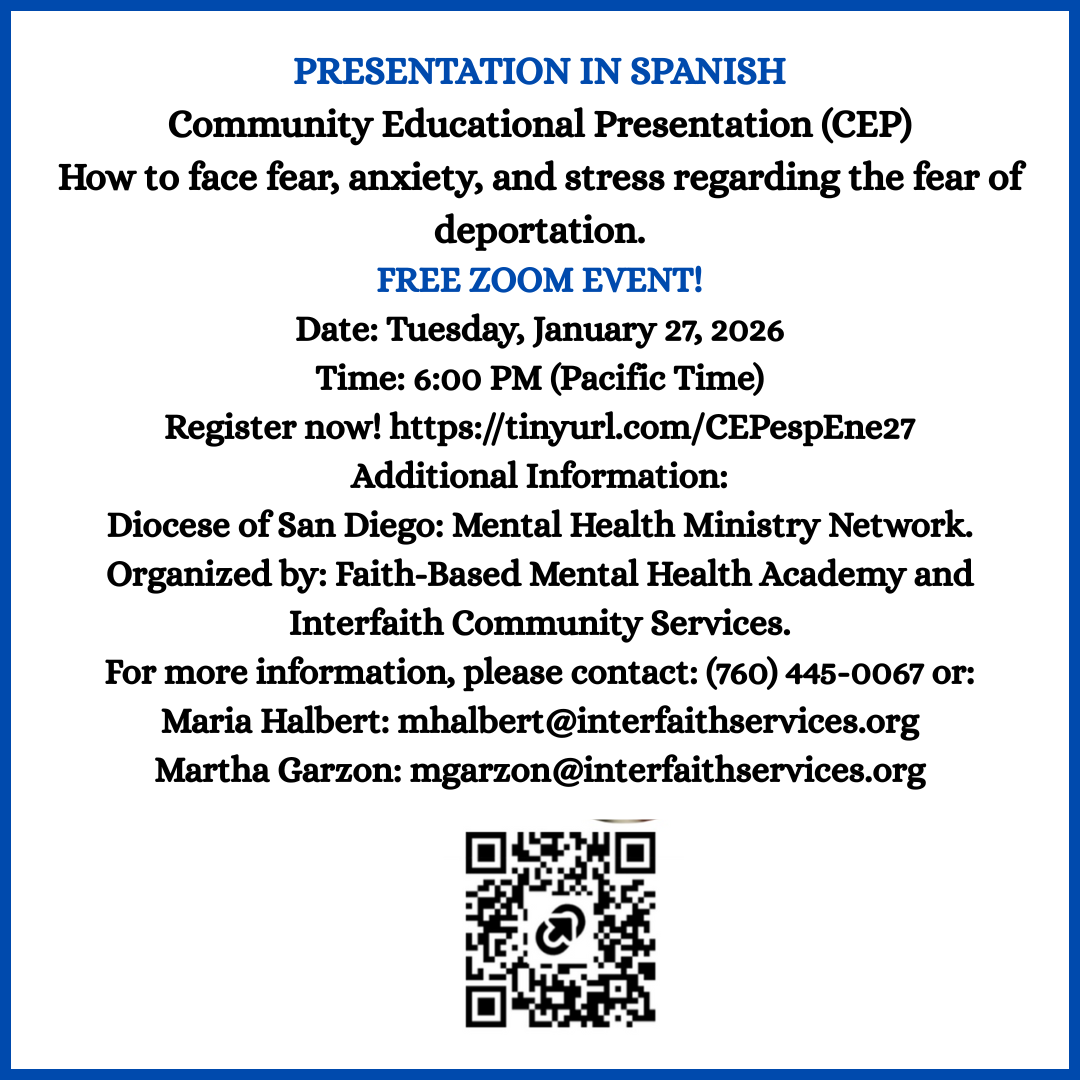 PRESENTATION IN SPANISH
Community Educational Presentation (CEP)
How to face fear, anxiety, and stress regarding the fear of deportation.
FREE ZOOM EVENT!
Date: Tuesday, January 27, 2026
Time: 6:00 PM (Pacific Time)
Register now! https://tinyurl.com/CEPespEne27
Additional Information:
Diocese of San Diego: Mental Health Ministry Network.
Organized by: Faith-Based Mental Health Academy and Interfaith Community Services.
For more information, please contact: (760) 445-0067 or:
Maria Halbert: mhalbert@interfaithservices.org
Martha Garzon: mgarzon@interfaithservices.org